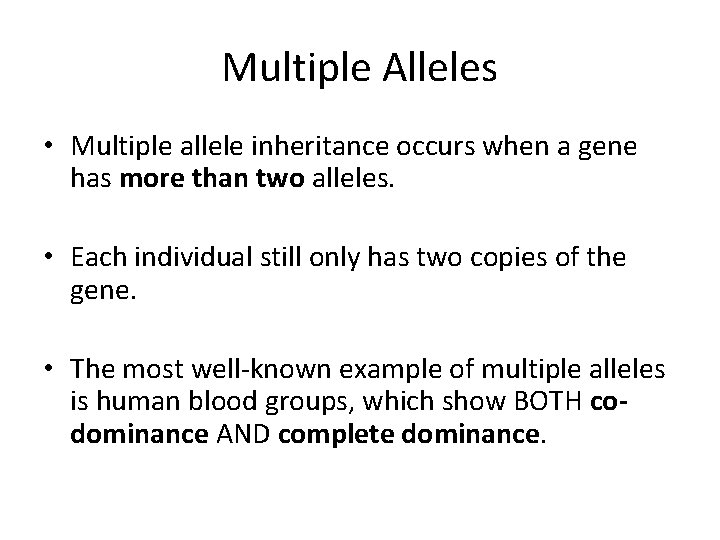 Multiple Alleles

• Multiple allele inheritance occurs when a gene has more than two alleles.

• Each individual still only has two copies of the gene.

• The most well-known example of multiple alleles is human blood groups, which show BOTH co-dominance AND complete dominance.